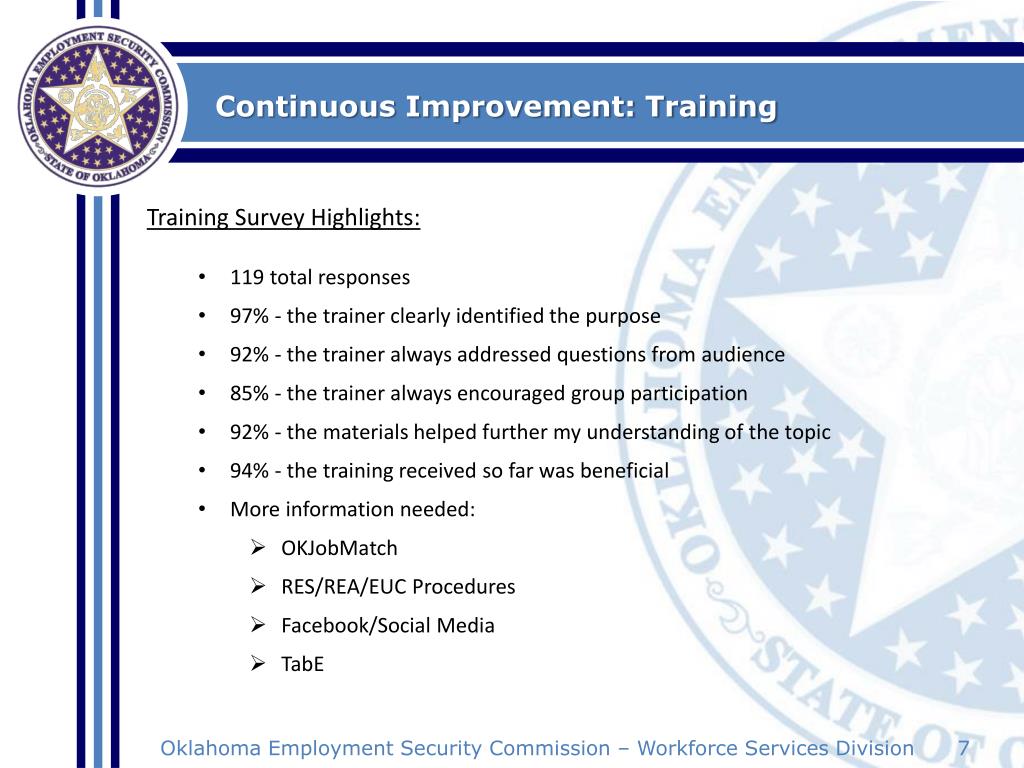 OKLAHOMA EMPLOYMENT SECURITY COMMISSION
STATE OF OKLAHOMA

Continuous Improvement: Training

Training Survey Highlights:

• 119 total responses
• 97% - the trainer clearly identified the purpose
• 92% - the trainer always addressed questions from audience
• 85% - the trainer always encouraged group participation
• 92% - the materials helped further my understanding of the topic
• 94% - the training received so far was beneficial
• More information needed:
  ➢ OKJobMatch
  ➢ RES/REA/EUC Procedures
  ➢ Facebook/Social Media
  ➢ TabE

Oklahoma Employment Security Commission – Workforce Services Division 7